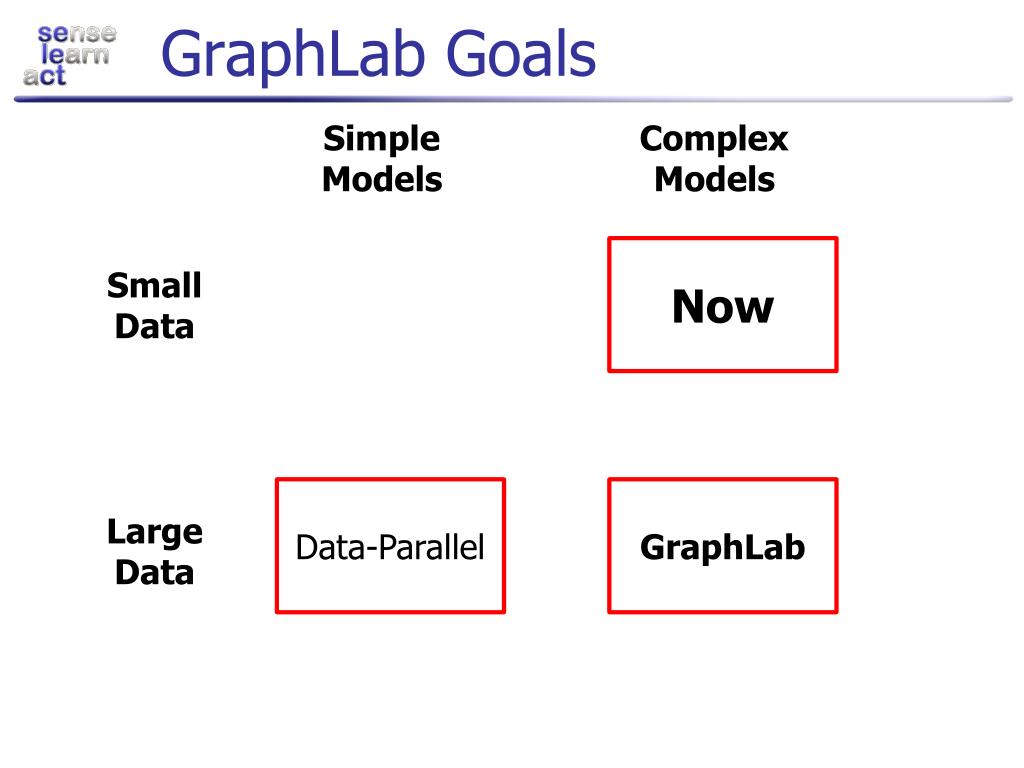 sense
learn
act

GraphLab Goals

| | Simple Models | Complex Models |
|---|---|---|
| Small Data | | Now |
| Large Data | Data-Parallel | GraphLab |